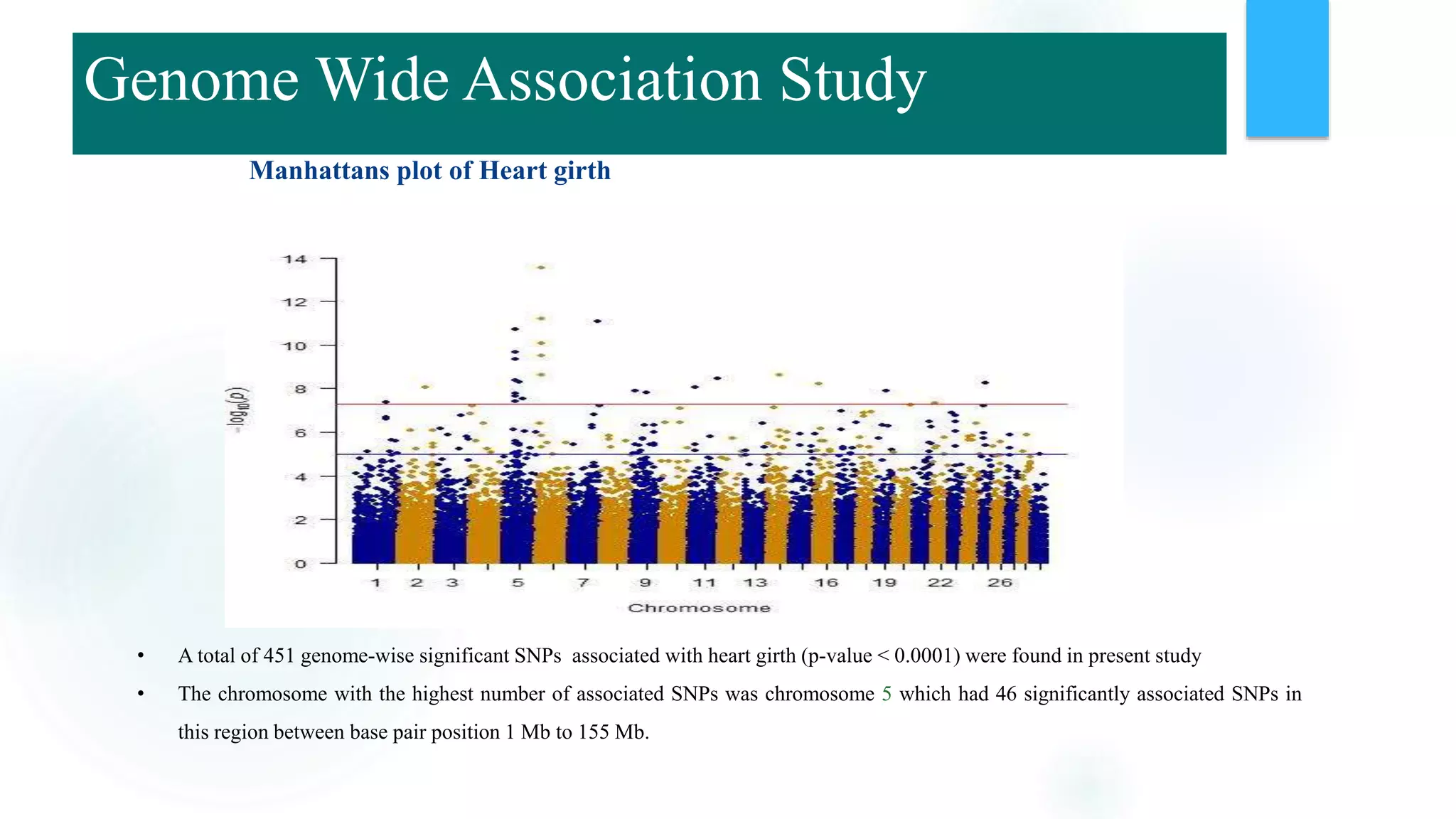 Genome Wide Association Study

Manhattans plot of Heart girth

14
12
10
8
6
4
2
0

$-\log_{10}(p)$

1 2 3 5 7 9 11 13 16 19 22 26

Chromosome

• A total of 451 genome-wise significant SNPs associated with heart girth (p-value < 0.0001) were found in present study

• The chromosome with the highest number of associated SNPs was chromosome 5 which had 46 significantly associated SNPs in this region between base pair position 1 Mb to 155 Mb.